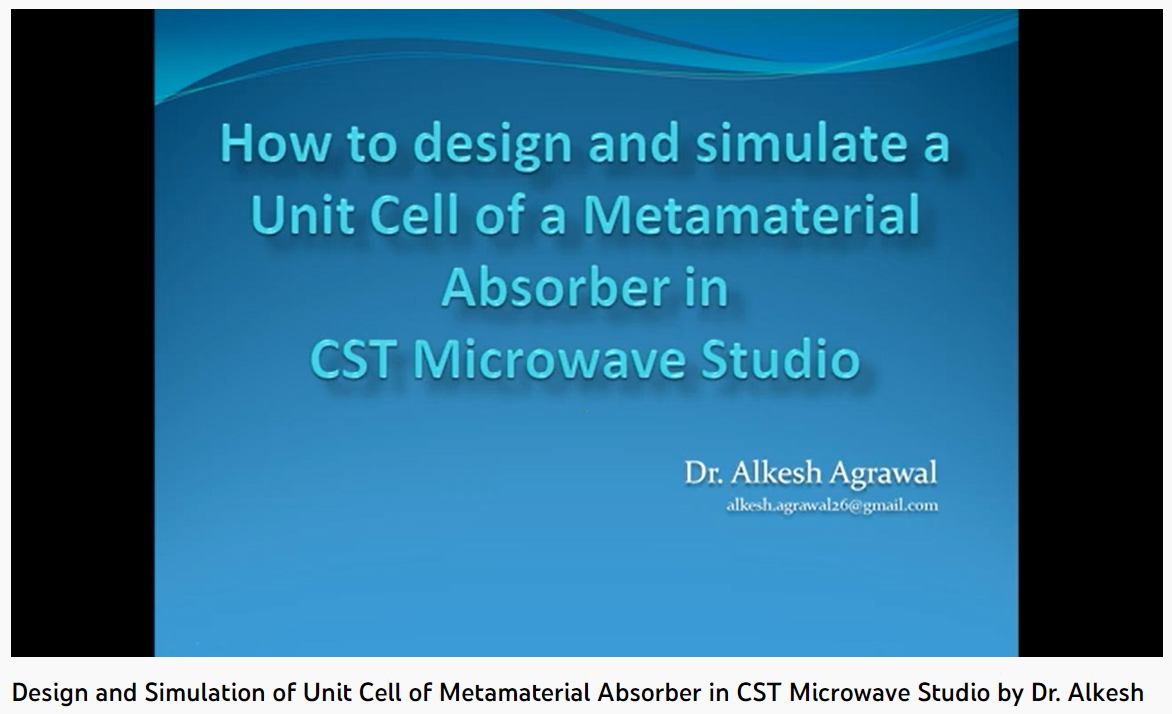 How to design and simulate a Unit Cell of a Metamaterial Absorber in CST Microwave Studio

Dr. Alkesh Agrawal
alkesh.agrawal26@gmail.com

Design and Simulation of Unit Cell of Metamaterial Absorber in CST Microwave Studio by Dr. Alkesh